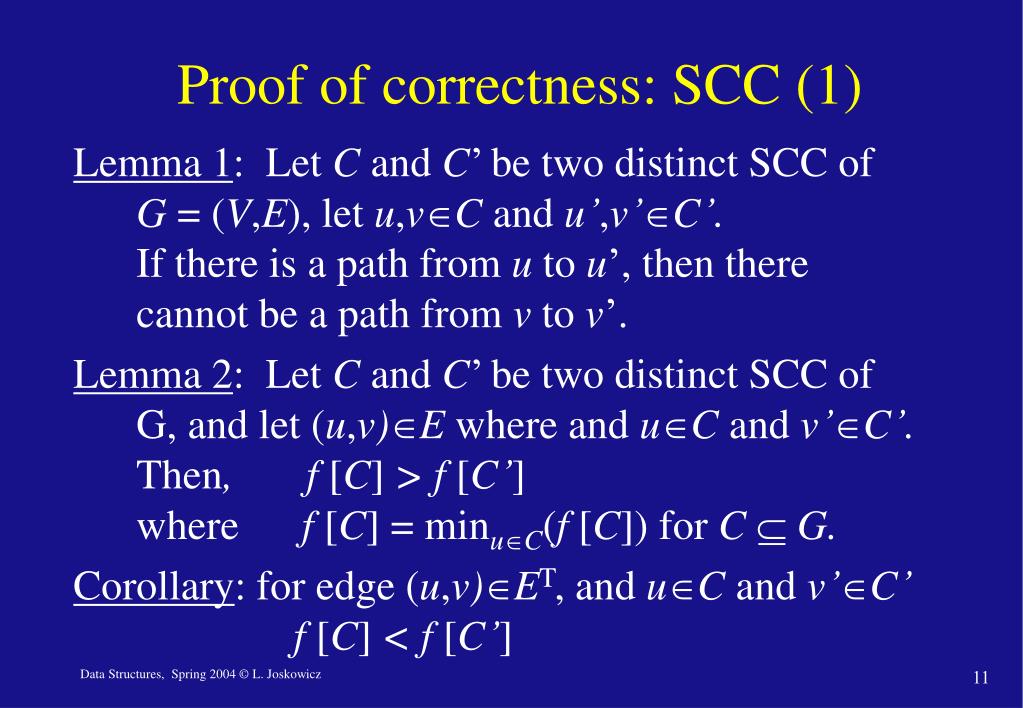 Proof of correctness: SCC (1)

Lemma 1: Let $C$ and $C'$ be two distinct SCC of $G = (V,E)$, let $u,v \in C$ and $u',v' \in C'$. If there is a path from $u$ to $u'$, then there cannot be a path from $v$ to $v'$.

Lemma 2: Let $C$ and $C'$ be two distinct SCC of G, and let $(u,v) \in E$ where and $u \in C$ and $v' \in C'$. Then, $f[C] > f[C']$ where $f[C] = \min_{u \in C}(f[C])$ for $C \subseteq G$.

Corollary: for edge $(u,v) \in E^T$, and $u \in C$ and $v' \in C'$ $f[C] < f[C']$

Data Structures, Spring 2004 © L. Joskowicz

11